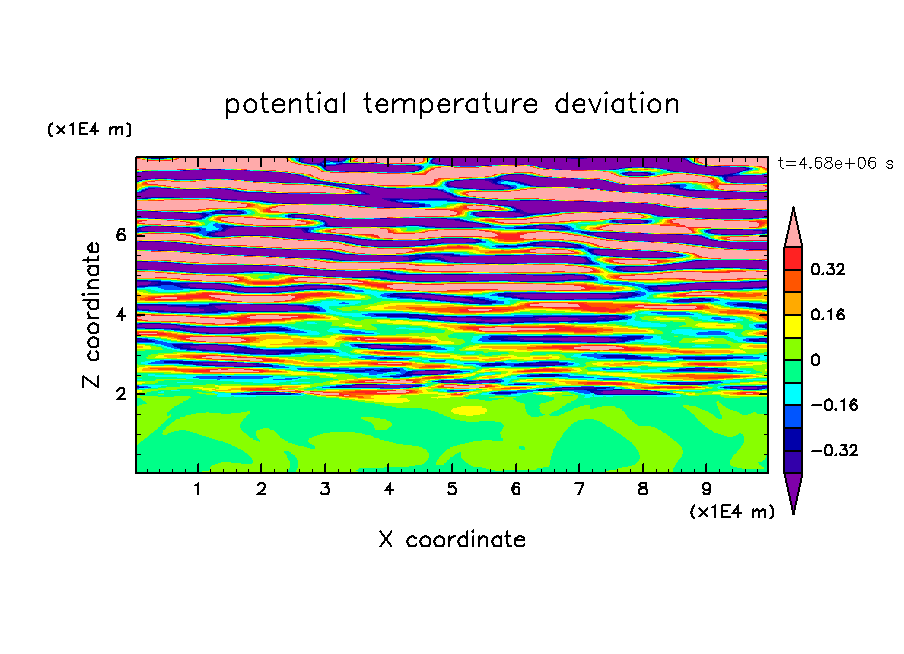 potential temperature deviation

(x1E4 m)

t=4.68e+06 s

Z coordinate

6
4
2

0.32
0.16
0
−0.16
−0.32

1 2 3 4 5 6 7 8 9

(x1E4 m)

X coordinate